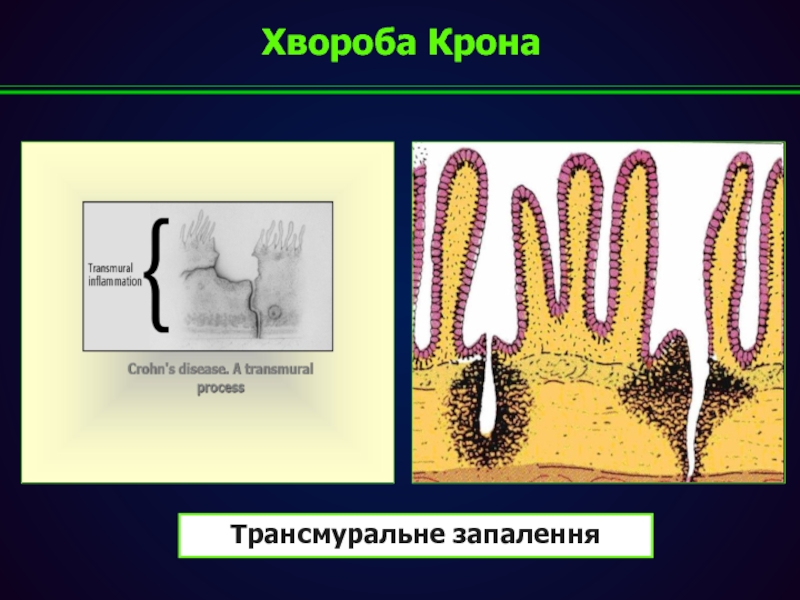 Хвороба Крона

Transmural inflammation

Crohn's disease. A transmural process

Трансмуральне запалення